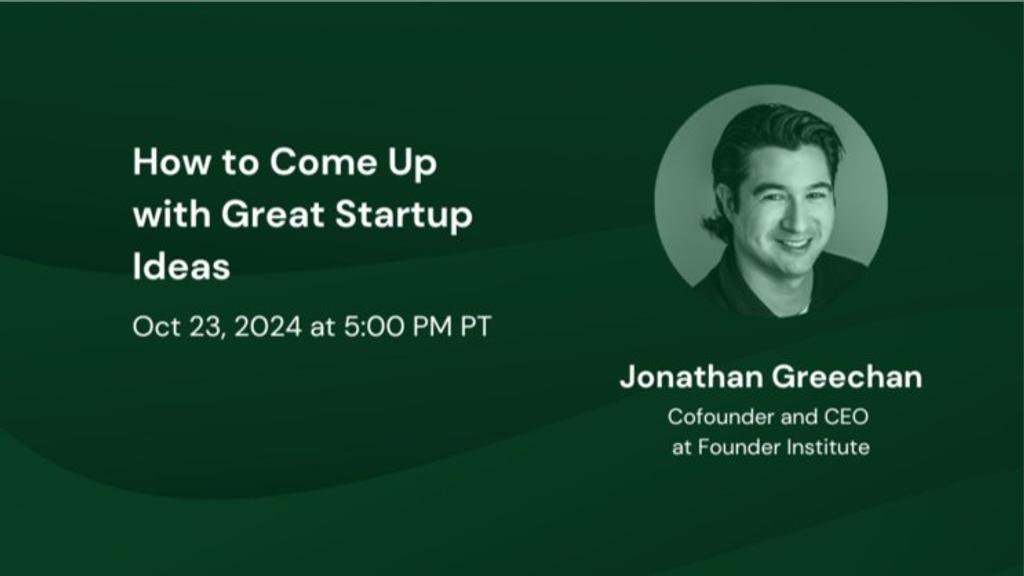 How to Come Up with Great Startup Ideas

Oct 23, 2024 at 5:00 PM PT

Jonathan Greechan

Cofounder and CEO at Founder Institute